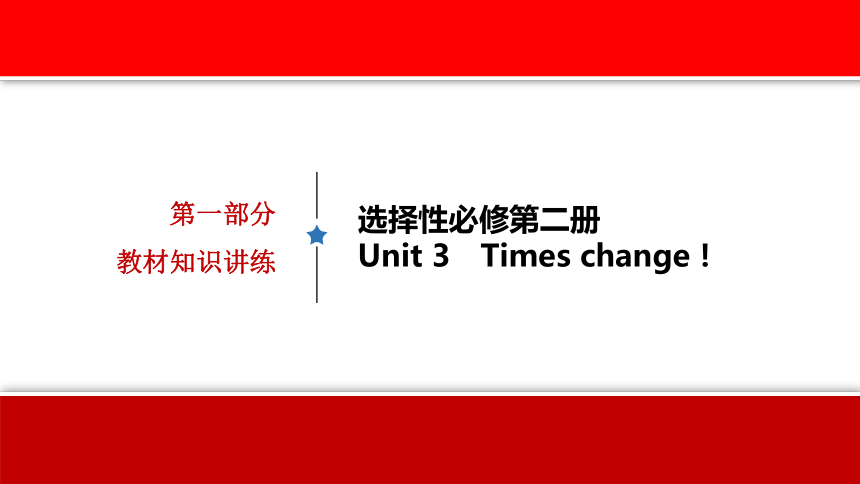 第一部分
教材知识讲练

选择性必修第二册
Unit 3　Times change！